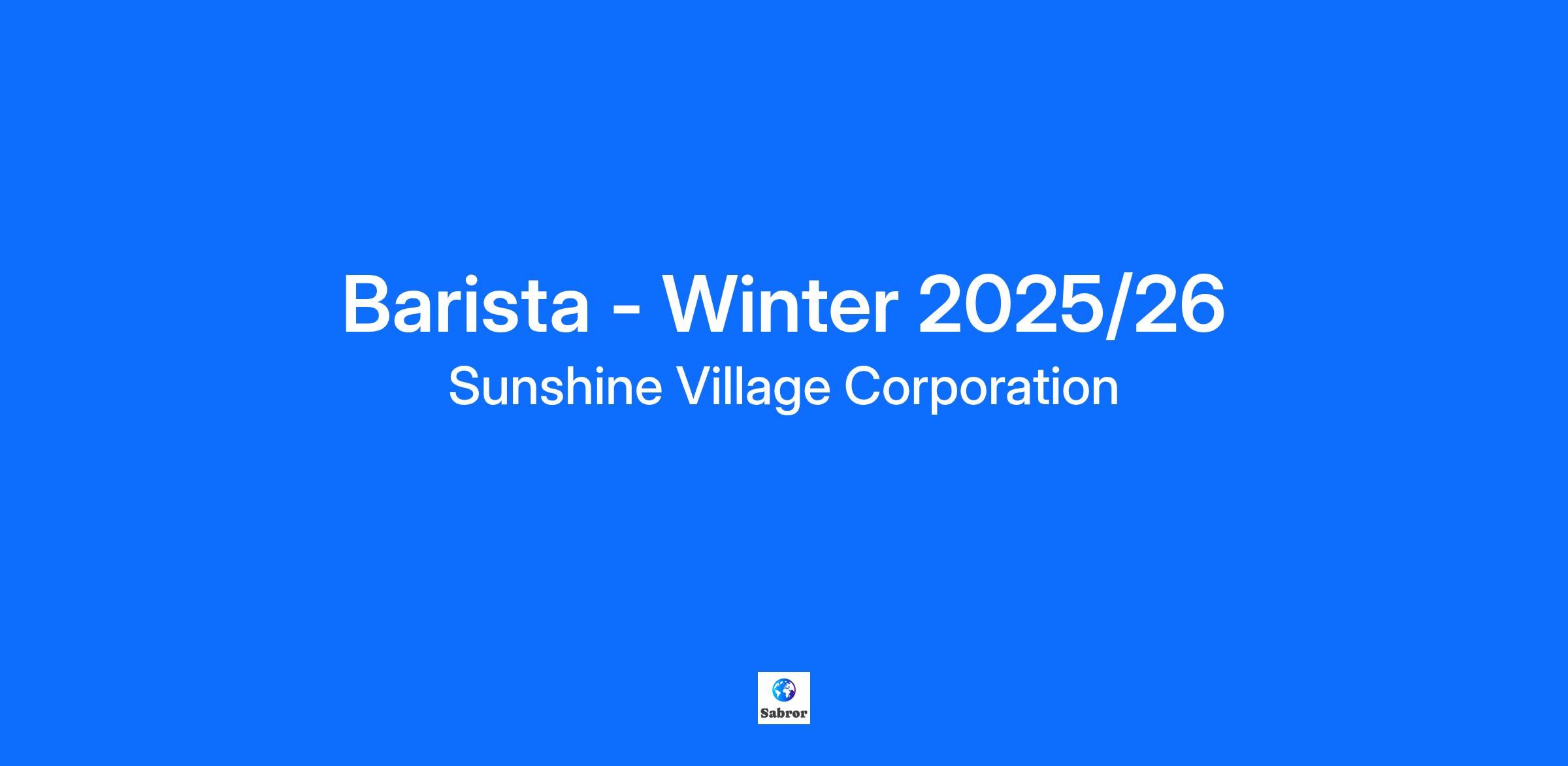 Barista - Winter 2025/26

Sunshine Village Corporation

Sabror